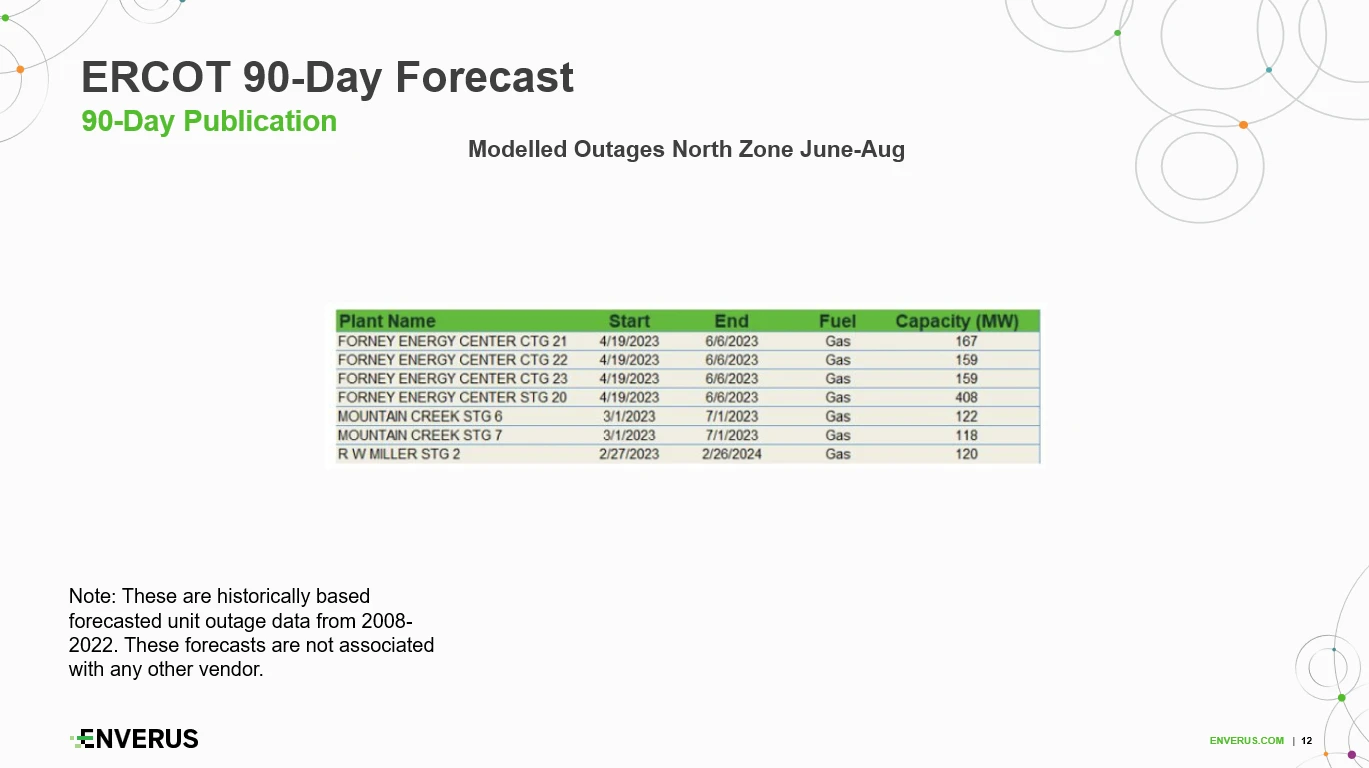 ERCOT 90-Day Forecast

90-Day Publication

Modelled Outages North Zone June-Aug

| Plant Name | Start | End | Fuel | Capacity (MW) |
|---|---|---|---|---|
| FORNEY ENERGY CENTER CTG 21 | 4/19/2023 | 6/6/2023 | Gas | 167 |
| FORNEY ENERGY CENTER CTG 22 | 4/19/2023 | 6/6/2023 | Gas | 159 |
| FORNEY ENERGY CENTER CTG 23 | 4/19/2023 | 6/6/2023 | Gas | 159 |
| FORNEY ENERGY CENTER STG 20 | 4/19/2023 | 6/6/2023 | Gas | 408 |
| MOUNTAIN CREEK STG 6 | 3/1/2023 | 7/1/2023 | Gas | 122 |
| MOUNTAIN CREEK STG 7 | 3/1/2023 | 7/1/2023 | Gas | 118 |
| R W MILLER STG 2 | 2/27/2023 | 2/26/2024 | Gas | 120 |

Note: These are historically based forecasted unit outage data from 2008-2022. These forecasts are not associated with any other vendor.

ENVERUS

ENVERUS.COM | 12